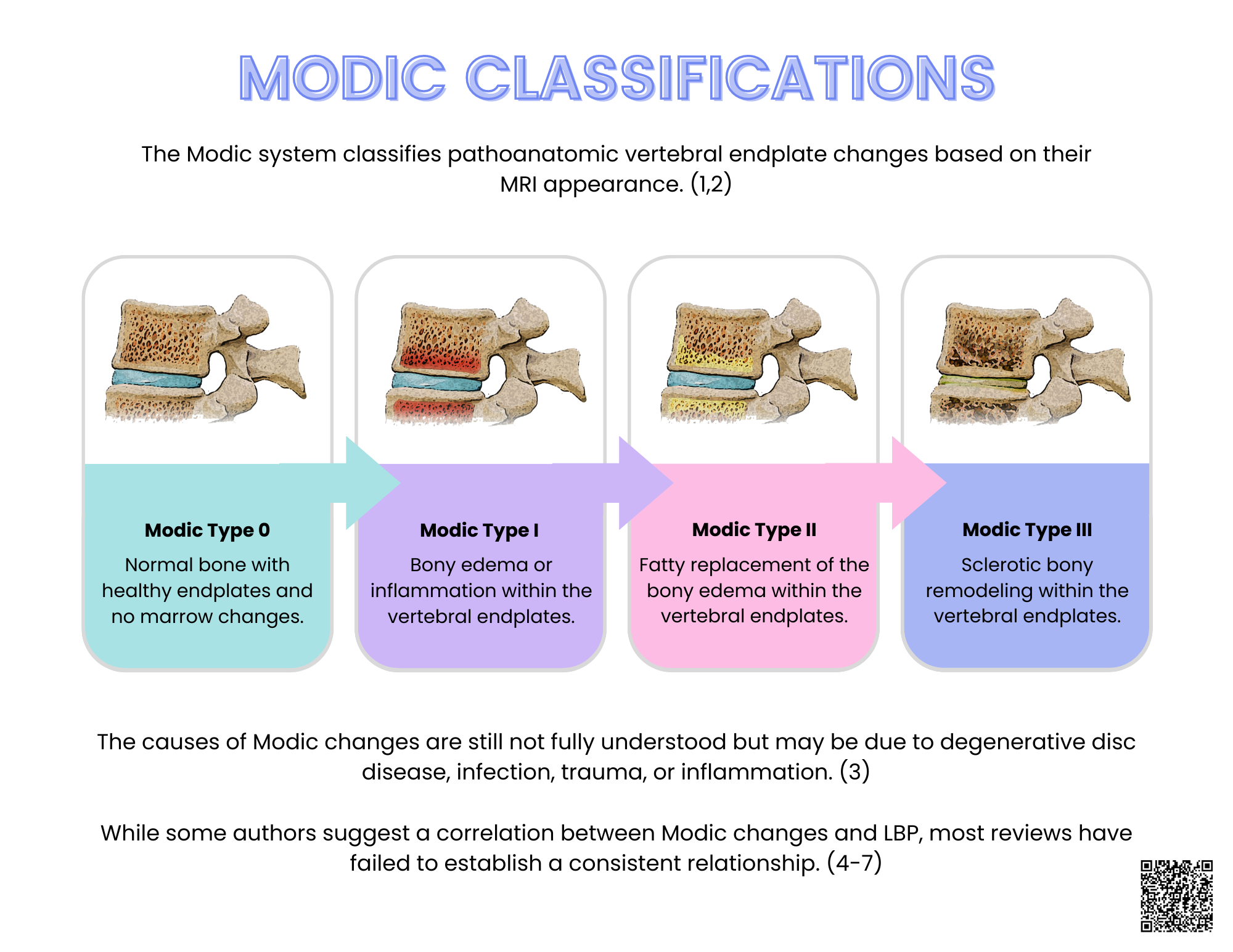 MODIC CLASSIFICATIONS

The Modic system classifies pathoanatomic vertebral endplate changes based on their MRI appearance. (1,2)

Modic Type 0

Normal bone with healthy endplates and no marrow changes.

Modic Type I

Bony edema or inflammation within the vertebral endplates.

Modic Type II

Fatty replacement of the bony edema within the vertebral endplates.

Modic Type III

Sclerotic bony remodeling within the vertebral endplates.

The causes of Modic changes are still not fully understood but may be due to degenerative disc disease, infection, trauma, or inflammation. (3)

While some authors suggest a correlation between Modic changes and LBP, most reviews have failed to establish a consistent relationship. (4-7)